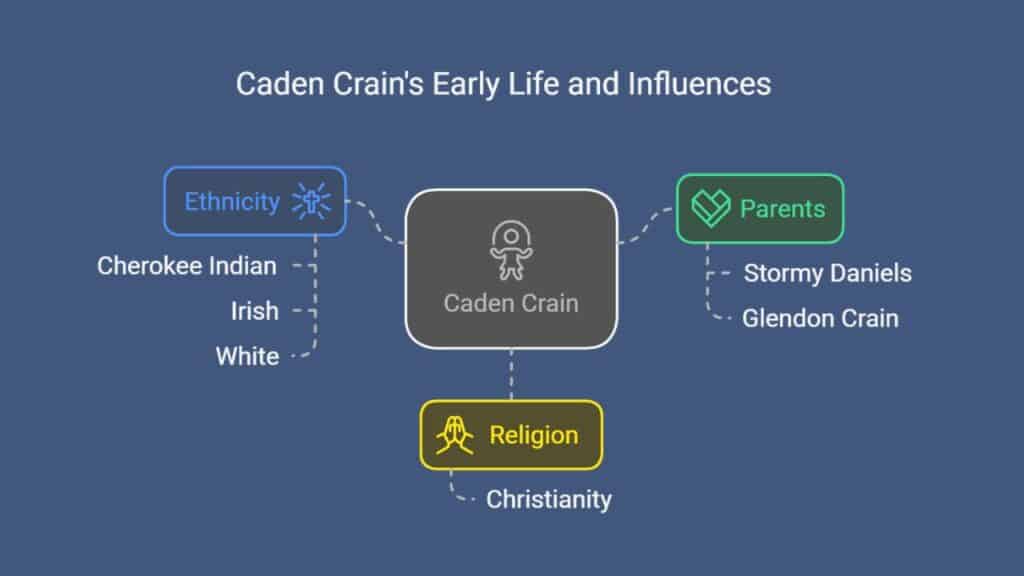 Caden Crain's Early Life and Influences

Ethnicity

Cherokee Indian

Irish

White

Caden Crain

Parents

Stormy Daniels

Glendon Crain

Religion

Christianity